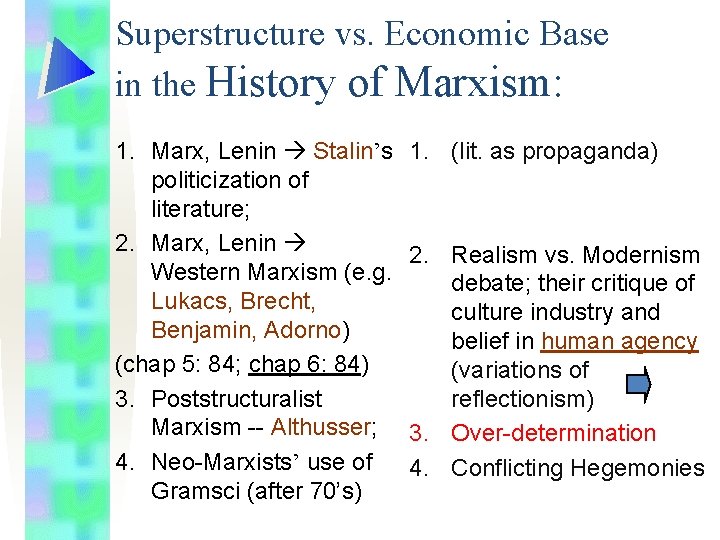 Superstructure vs. Economic Base in the History of Marxism:

1. Marx, Lenin → Stalin's politicization of literature;
2. Marx, Lenin → Western Marxism (e.g. Lukacs, Brecht, Benjamin, Adorno)
(chap 5: 84; chap 6: 84)
3. Poststructuralist Marxism -- Althusser;
4. Neo-Marxists' use of Gramsci (after 70's)

1. (lit. as propaganda)
2. Realism vs. Modernism debate; their critique of culture industry and belief in human agency (variations of reflectionism)
3. Over-determination
4. Conflicting Hegemonies